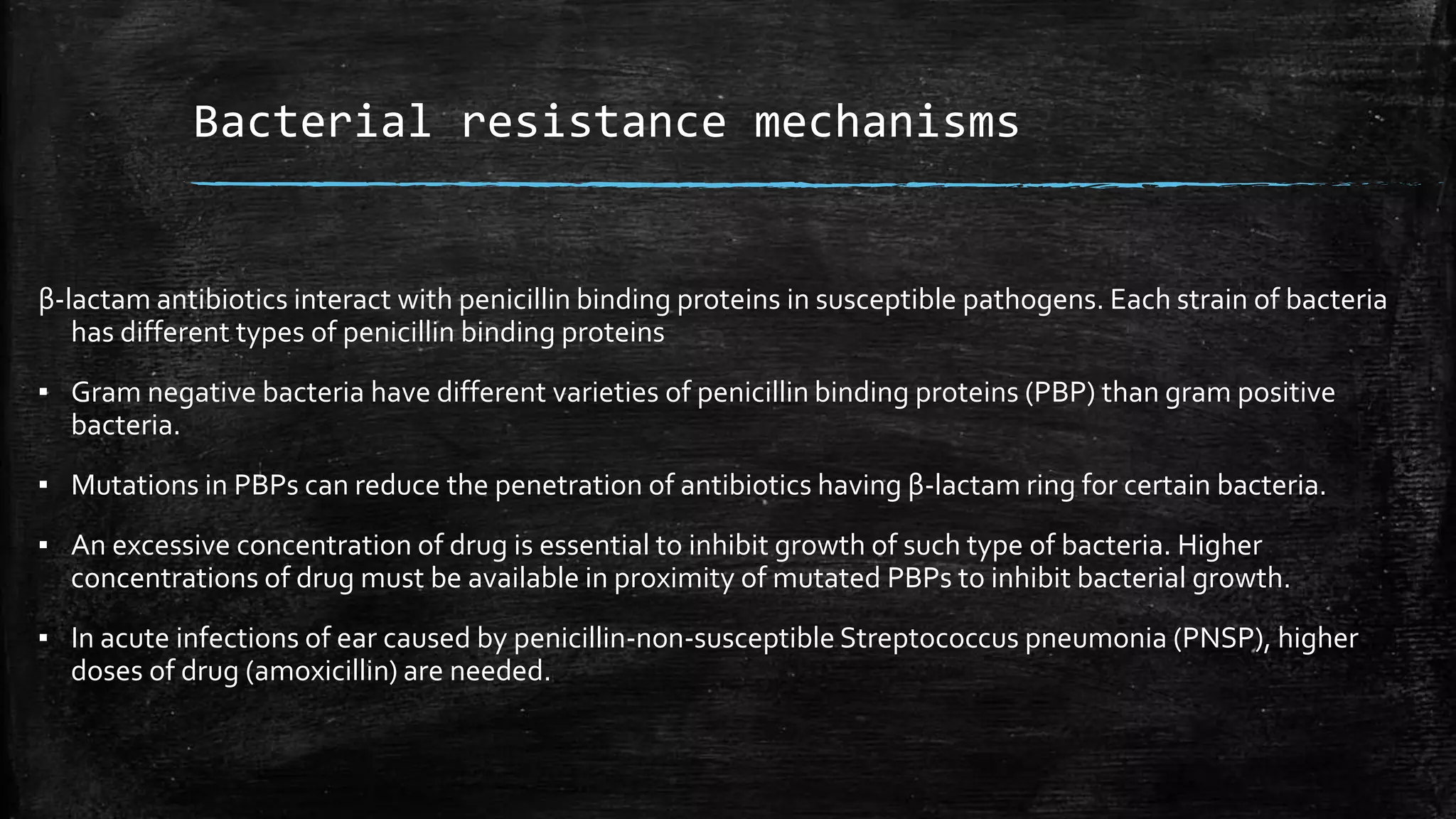 Bacterial resistance mechanisms

β-lactam antibiotics interact with penicillin binding proteins in susceptible pathogens. Each strain of bacteria has different types of penicillin binding proteins

▪ Gram negative bacteria have different varieties of penicillin binding proteins (PBP) than gram positive bacteria.

▪ Mutations in PBPs can reduce the penetration of antibiotics having β-lactam ring for certain bacteria.

▪ An excessive concentration of drug is essential to inhibit growth of such type of bacteria. Higher concentrations of drug must be available in proximity of mutated PBPs to inhibit bacterial growth.

▪ In acute infections of ear caused by penicillin-non-susceptible Streptococcus pneumonia (PNSP), higher doses of drug (amoxicillin) are needed.